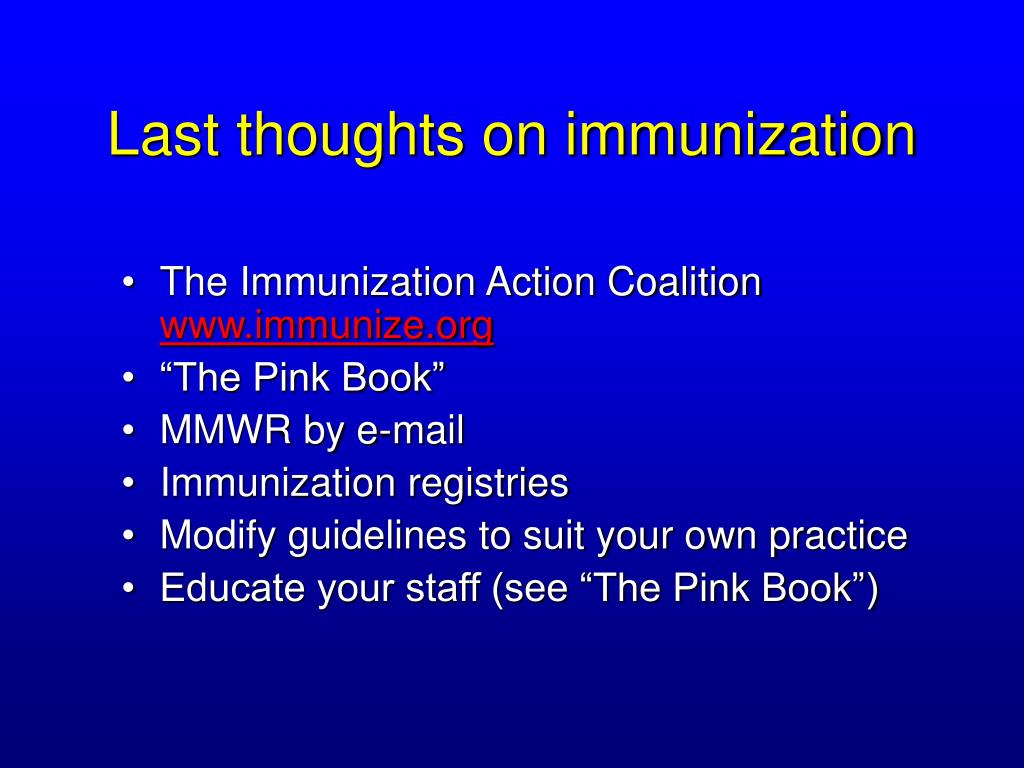 Last thoughts on immunization

• The Immunization Action Coalition www.immunize.org
• “The Pink Book”
• MMWR by e-mail
• Immunization registries
• Modify guidelines to suit your own practice
• Educate your staff (see “The Pink Book”)